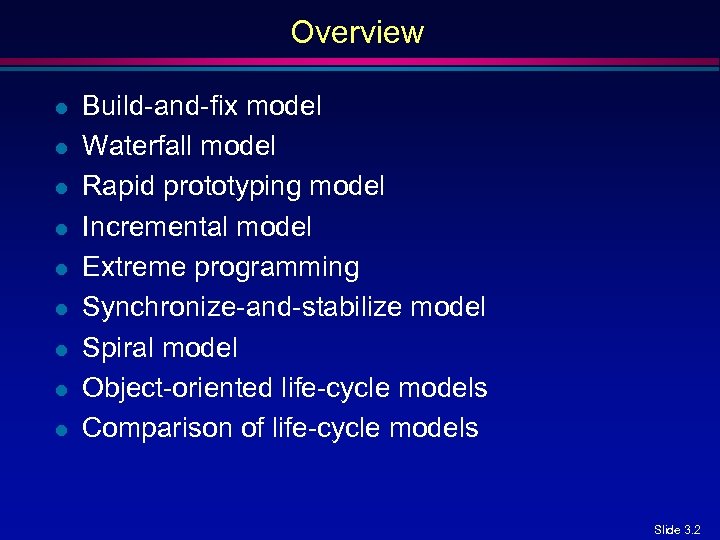 Overview

- Build-and-fix model
- Waterfall model
- Rapid prototyping model
- Incremental model
- Extreme programming
- Synchronize-and-stabilize model
- Spiral model
- Object-oriented life-cycle models
- Comparison of life-cycle models

Slide 3.2